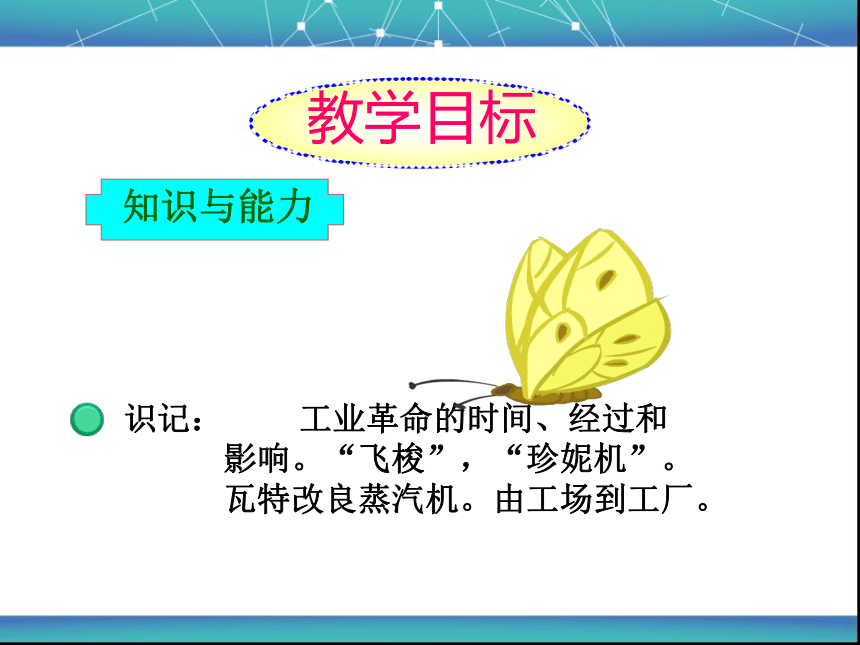 教学目标

知识与能力

识记： 工业革命的时间、经过和影响。“飞梭”，“珍妮机”。瓦特改良蒸汽机。由工场到工厂。